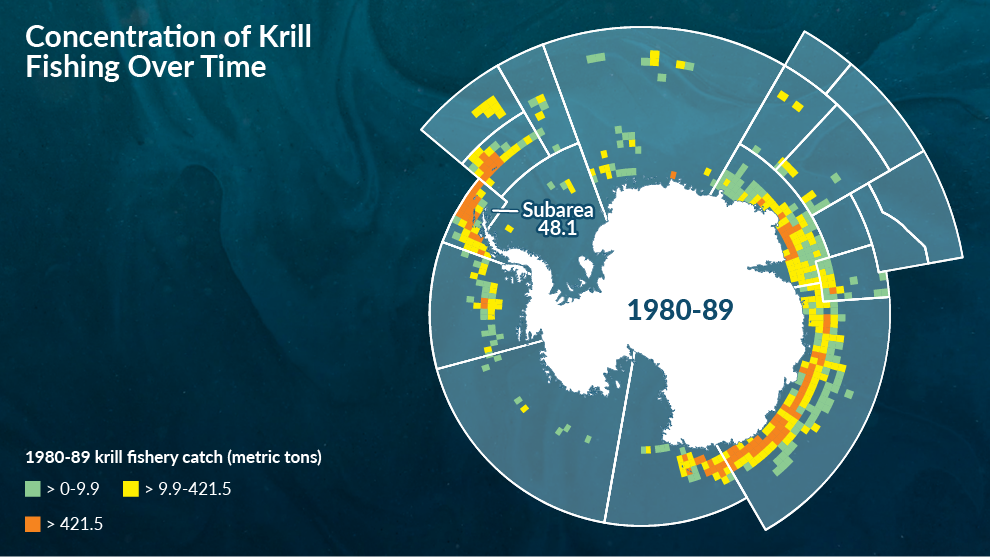 Concentration of Krill Fishing Over Time

Subarea 48.1

1980-89

1980-89 krill fishery catch (metric tons)

> 0-9.9

> 9.9-421.5

> 421.5